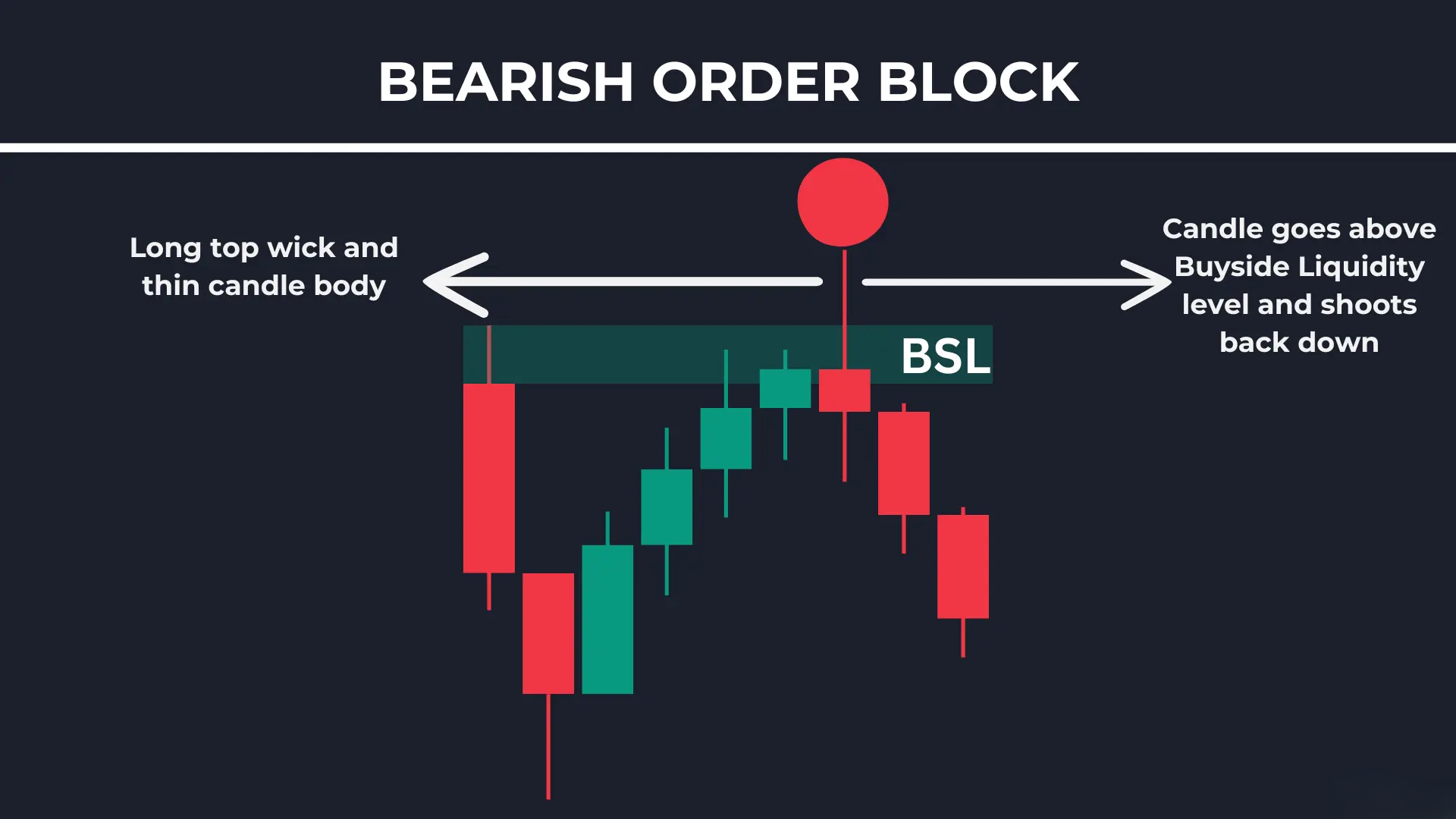 BEARISH ORDER BLOCK

Long top wick and thin candle body

Candle goes above Buyside Liquidity level and shoots back down

BSL